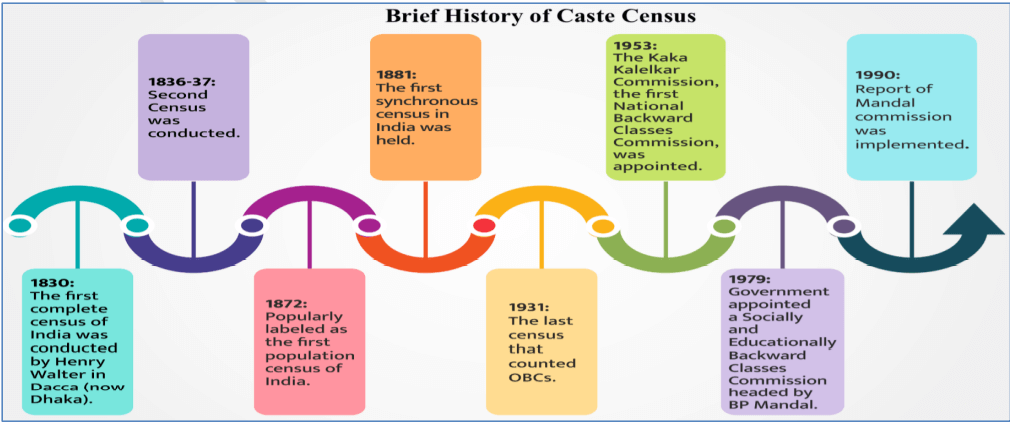 Brief History of Caste Census

1830: The first complete census of India was conducted by Henry Walter in Dacca (now Dhaka).

1836-37: Second Census was conducted.

1872: Popularly labeled as the first population census of India.

1881: The first synchronous census in India was held.

1931: The last census that counted OBCs.

1953: The Kaka Kalelkar Commission, the first National Backward Classes Commission, was appointed.

1979: Government appointed a Socially and Educationally Backward Classes Commission headed by BP Mandal.

1990: Report of Mandal commission was implemented.